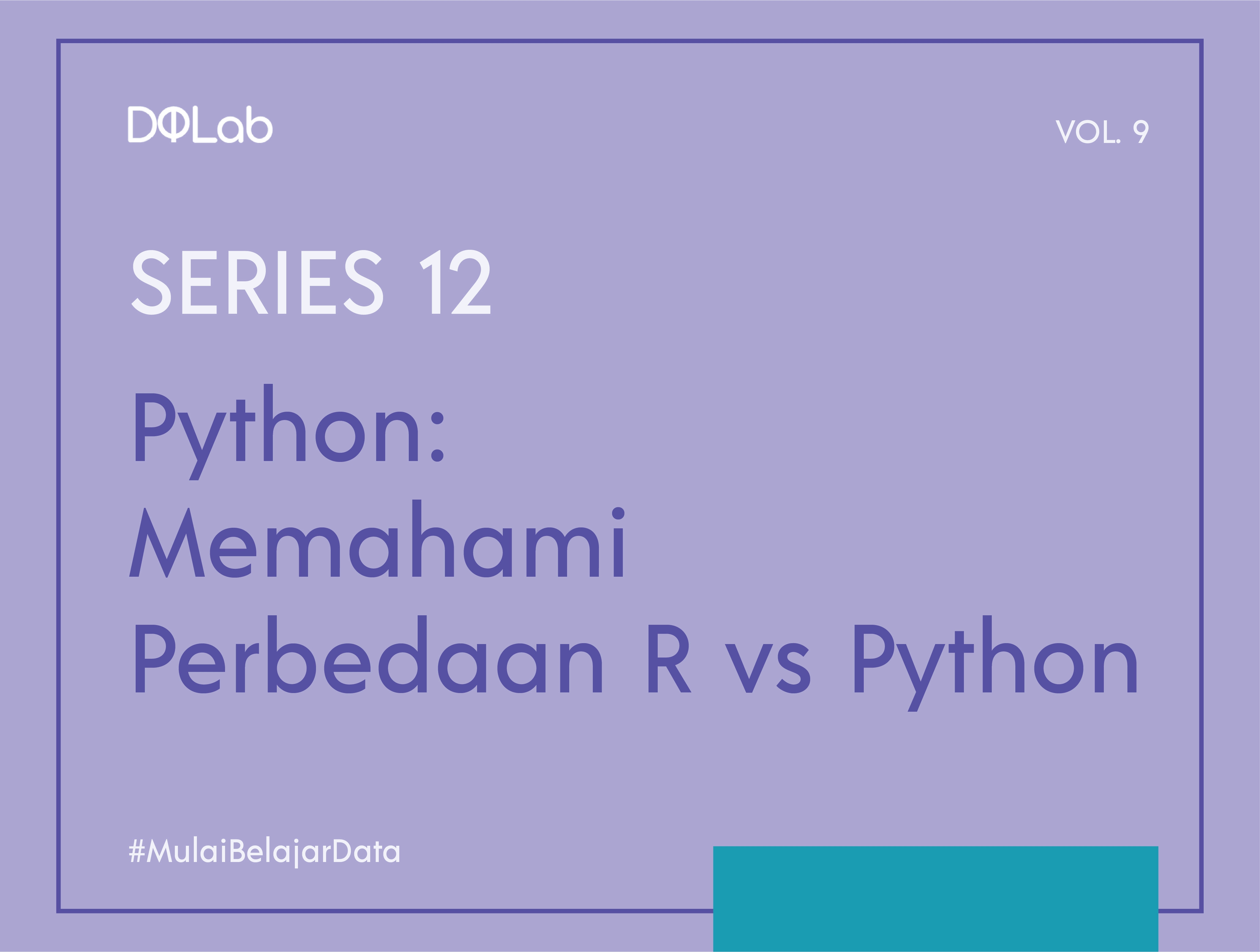 DQLab

VOL. 9

SERIES 12

Python: Memahami Perbedaan R vs Python

#MulaiBelajarData